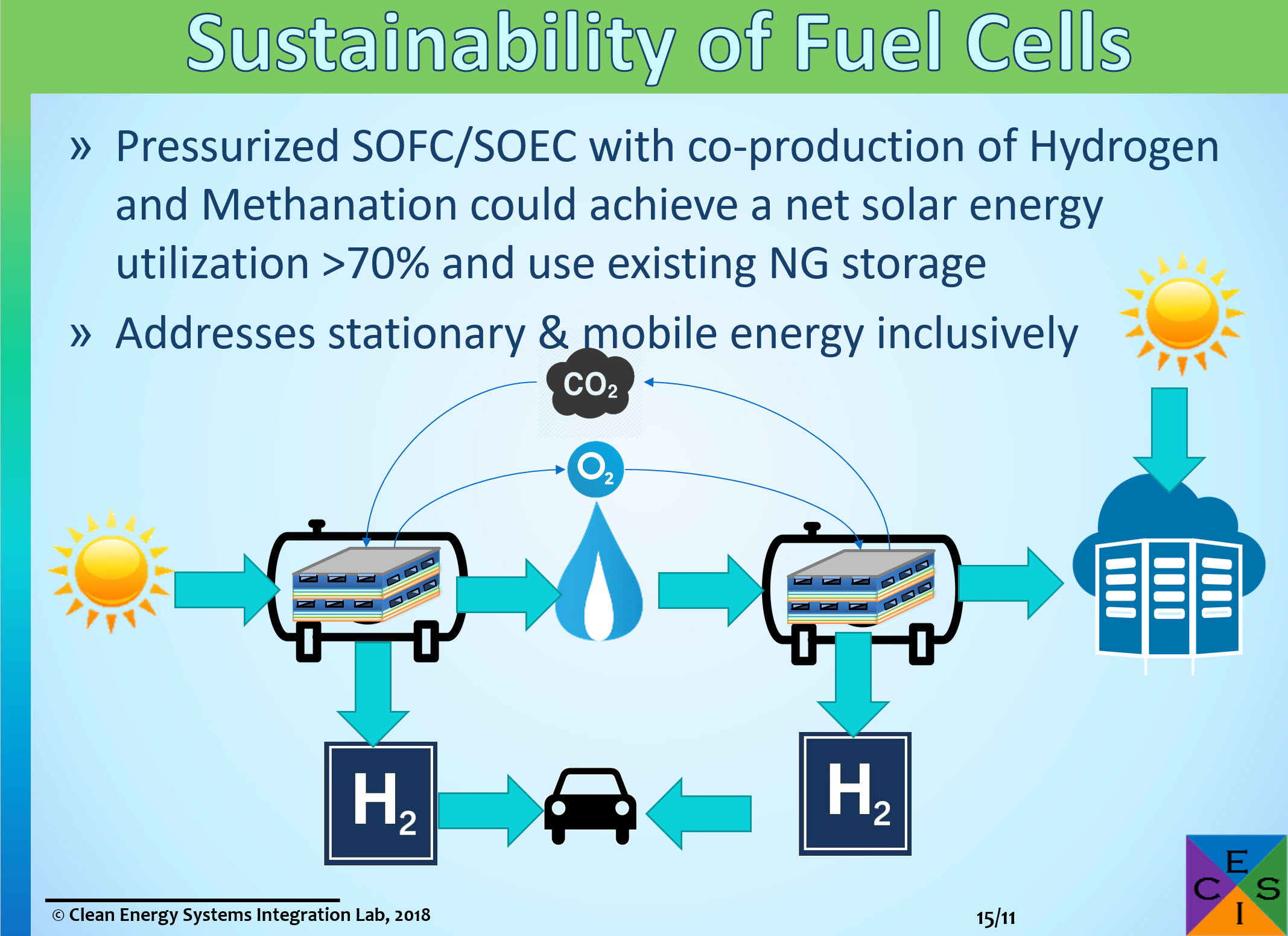 Sustainability of Fuel Cells

» Pressurized SOFC/SOEC with co-production of Hydrogen and Methanation could achieve a net solar energy utilization >70% and use existing NG storage

» Addresses stationary & mobile energy inclusively

$CO_2$

$O_2$

$H_2$

$H_2$

© Clean Energy Systems Integration Lab, 2018

15/11

E
C
S
I